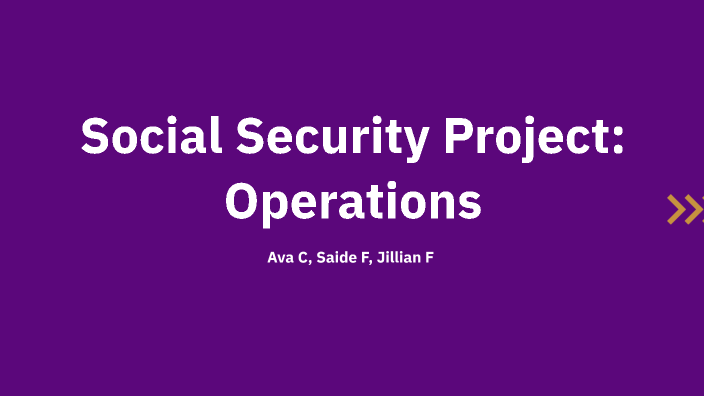 Social Security Project: Operations

Ava C, Saide F, Jillian F